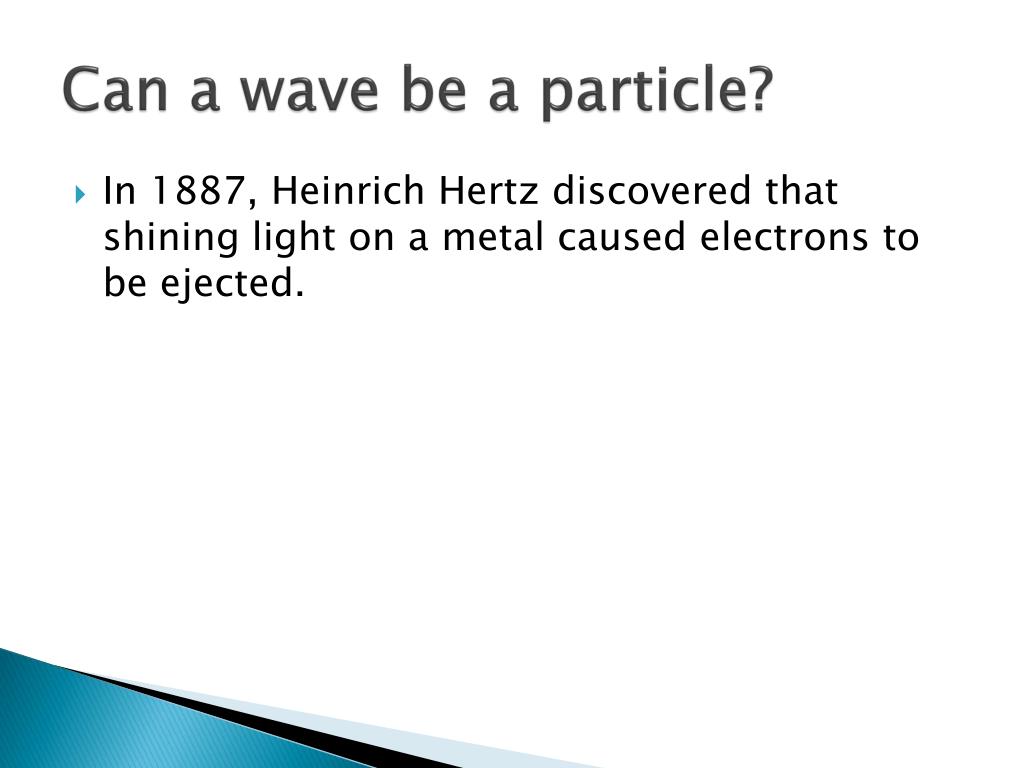 Can a wave be a particle?

In 1887, Heinrich Hertz discovered that shining light on a metal caused electrons to be ejected.